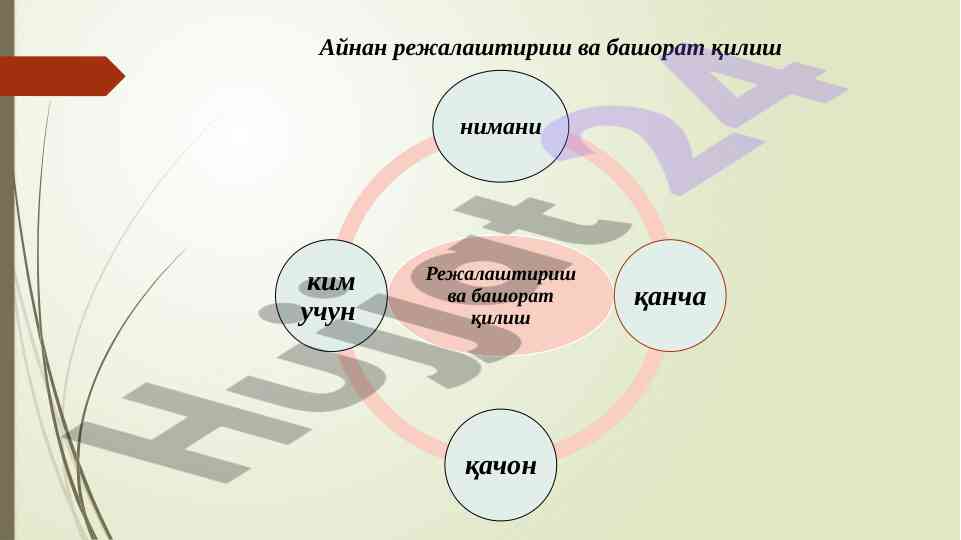 Айнан режалаштириш ва башорат қилиш

нимани

ким учун

Режалаштириш ва башорат қилиш

қанча

қачон

Hujjat24